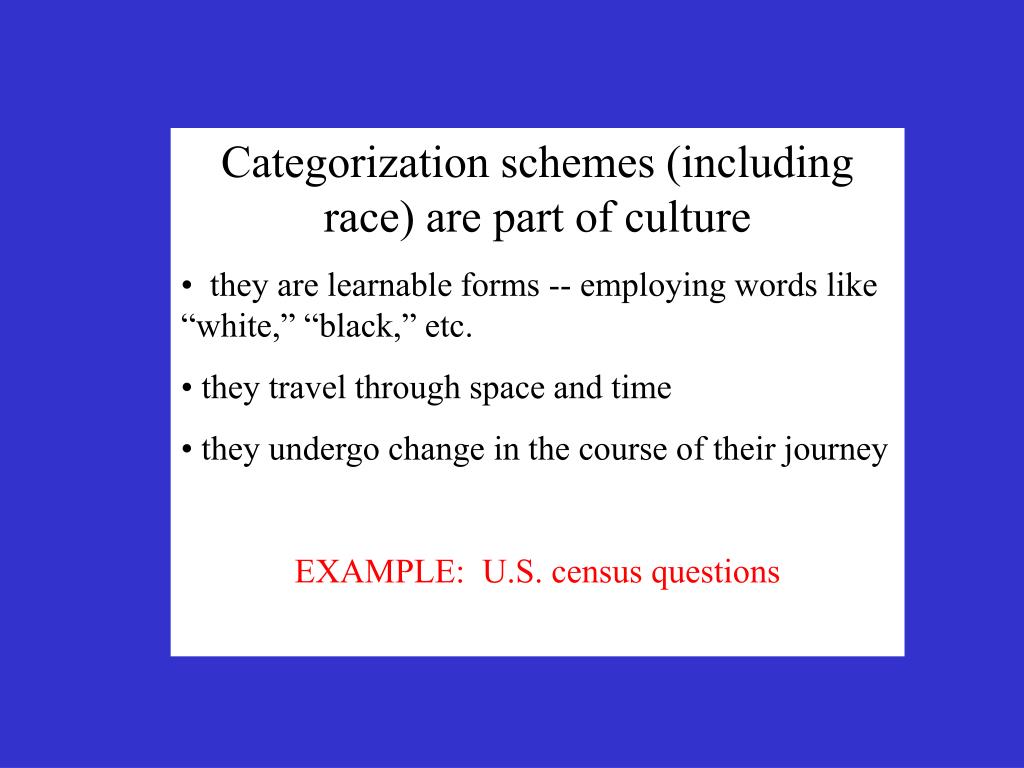 Categorization schemes (including race) are part of culture

• they are learnable forms -- employing words like “white,” “black,” etc.

• they travel through space and time

• they undergo change in the course of their journey

EXAMPLE: U.S. census questions